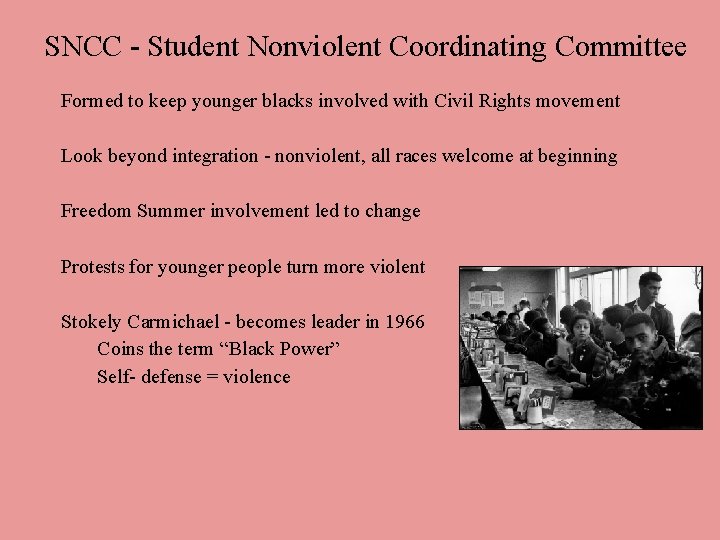 SNCC - Student Nonviolent Coordinating Committee

Formed to keep younger blacks involved with Civil Rights movement

Look beyond integration - nonviolent, all races welcome at beginning

Freedom Summer involvement led to change

Protests for younger people turn more violent

Stokely Carmichael - becomes leader in 1966
Coins the term “Black Power”
Self- defense = violence